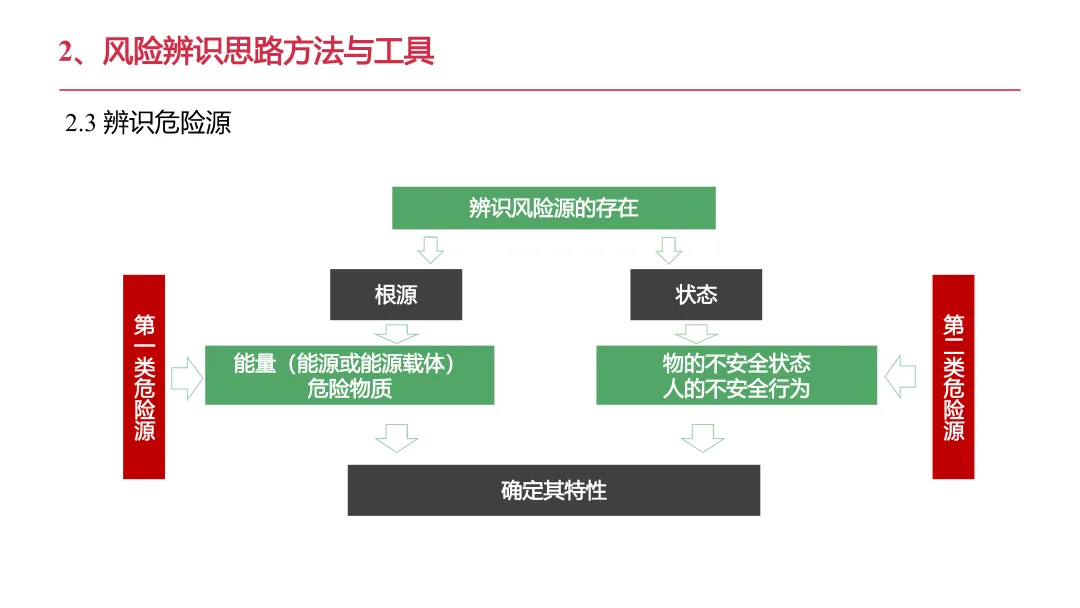 2、风险辨识思路方法与工具

2.3 辨识危险源

辨识风险源的存在

根源

状态

第一类危险源

能量（能源或能源载体）
危险物质

物的不安全状态
人的不安全行为

第二类危险源

确定其特性